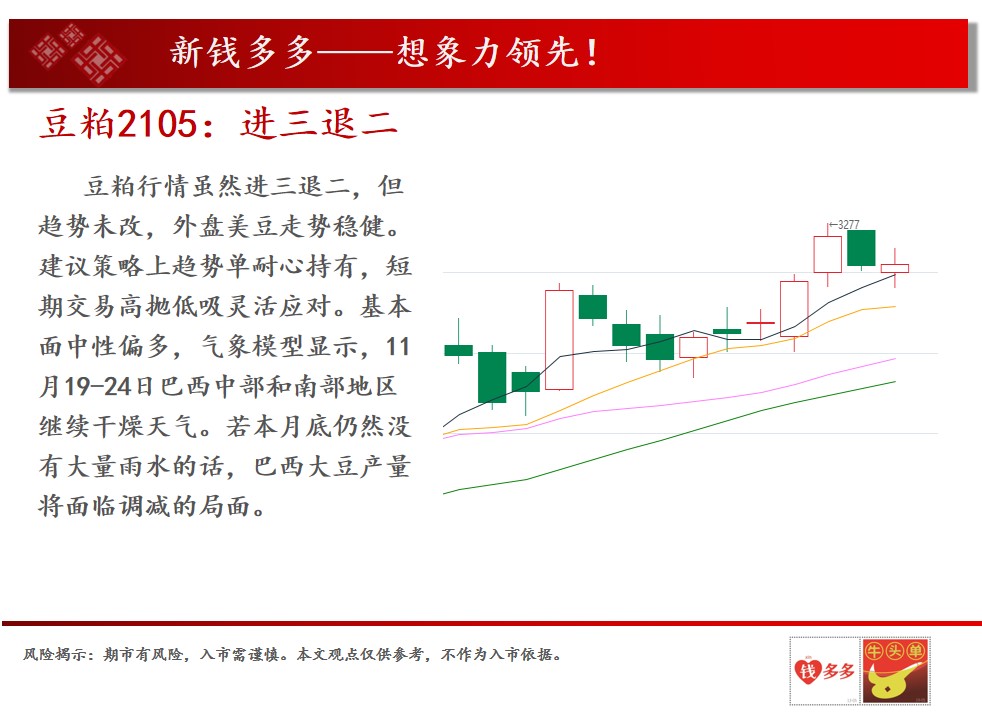 新钱多多——想象力领先！

豆粕2105：进三退二

豆粕行情虽然进三退二，但趋势未改，外盘美豆走势稳健。建议策略上趋势单耐心持有，短期交易高抛低吸灵活应对。基本面中性偏多，气象模型显示，11月19-24日巴西中部和南部地区继续干燥天气。若本月底仍然没有大量雨水的话，巴西大豆产量将面临调减的局面。

←3277

风险揭示：期市有风险，入市需谨慎。本文观点仅供参考，不作为入市依据。

钱多多

牛头单